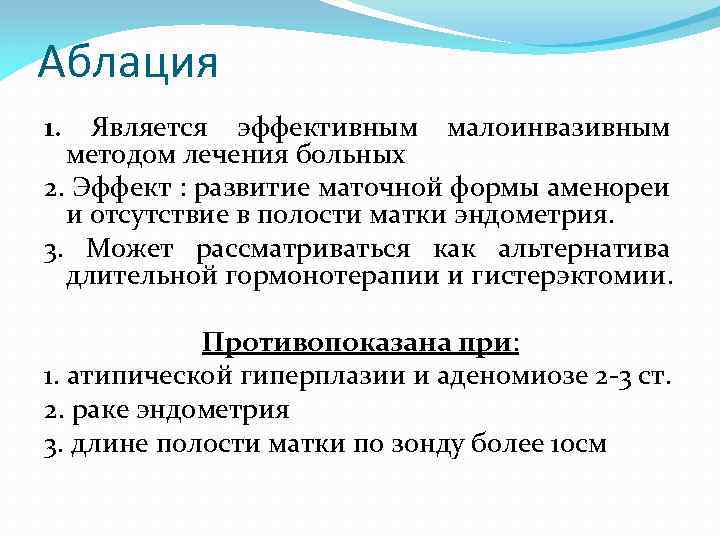 Аблация

1. Является эффективным малоинвазивным методом лечения больных

2. Эффект : развитие маточной формы аменореи и отсутствие в полости матки эндометрия.

3. Может рассматриваться как альтернатива длительной гормонотерапии и гистерэктомии.

Противопоказана при:

1. атипической гиперплазии и аденомиозе 2-3 ст.

2. раке эндометрия

3. длине полости матки по зонду более 10см